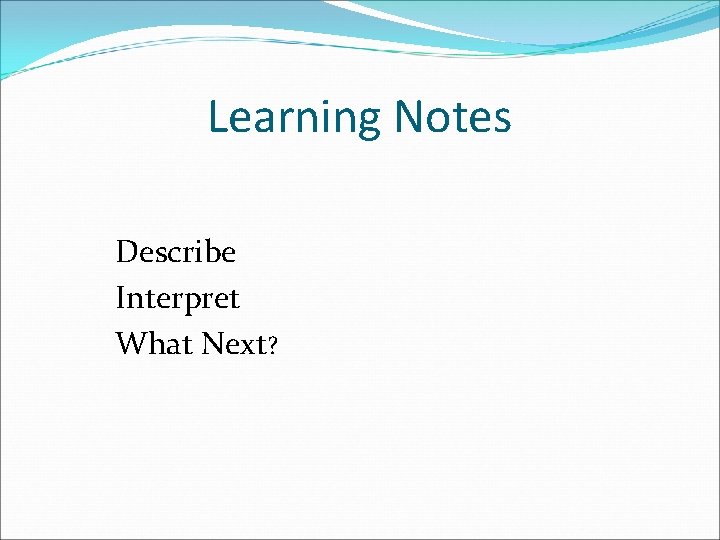 Learning Notes

Describe
Interpret
What Next?